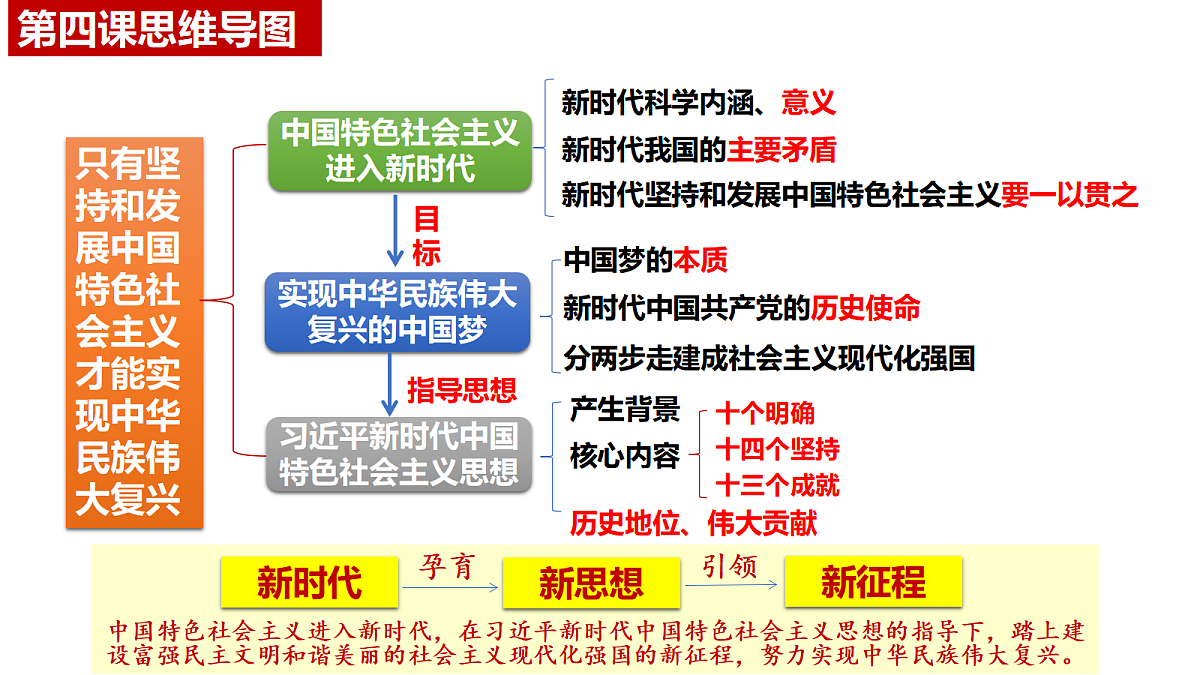 第四课思维导图

只有坚持和发展中国特色社会主义才能实现中华民族伟大复兴

中国特色社会主义进入新时代

新时代科学内涵、意义

新时代我国的主要矛盾

新时代坚持和发展中国特色社会主义要一以贯之

目标

实现中华民族伟大复兴的中国梦

中国梦的本质

新时代中国共产党的历史使命

分两步走建成社会主义现代化强国

指导思想

习近平新时代中国特色社会主义思想

产生背景

核心内容

十个明确

十四个坚持

十三个成就

历史地位、伟大贡献

新时代 孕育 新思想 引领 新征程

中国特色社会主义进入新时代，在习近平新时代中国特色社会主义思想的指导下，踏上建设富强民主文明和谐美丽的社会主义现代化强国的新征程，努力实现中华民族伟大复兴。